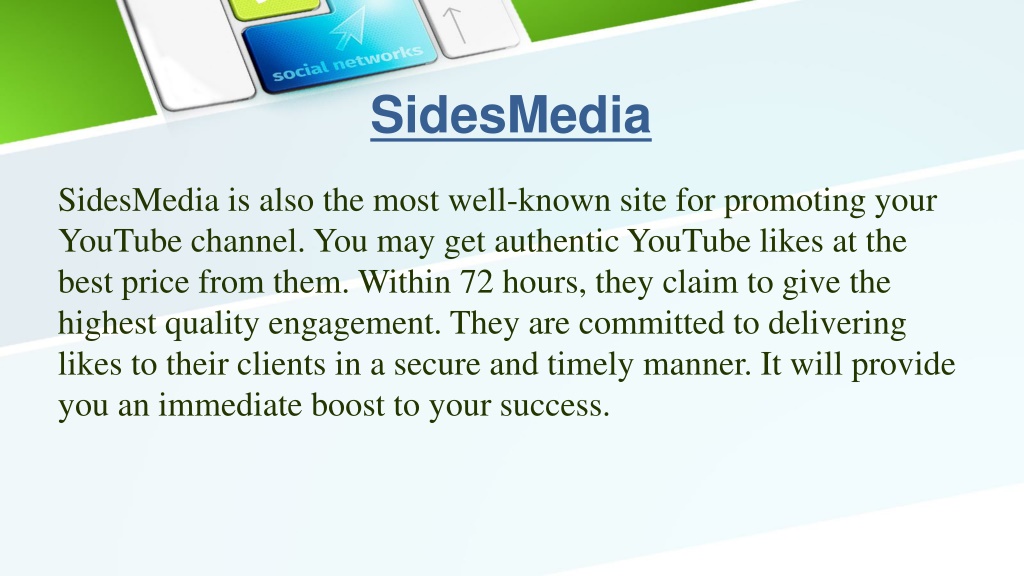 social networks

SidesMedia

SidesMedia is also the most well-known site for promoting your YouTube channel. You may get authentic YouTube likes at the best price from them. Within 72 hours, they claim to give the highest quality engagement. They are committed to delivering likes to their clients in a secure and timely manner. It will provide you an immediate boost to your success.